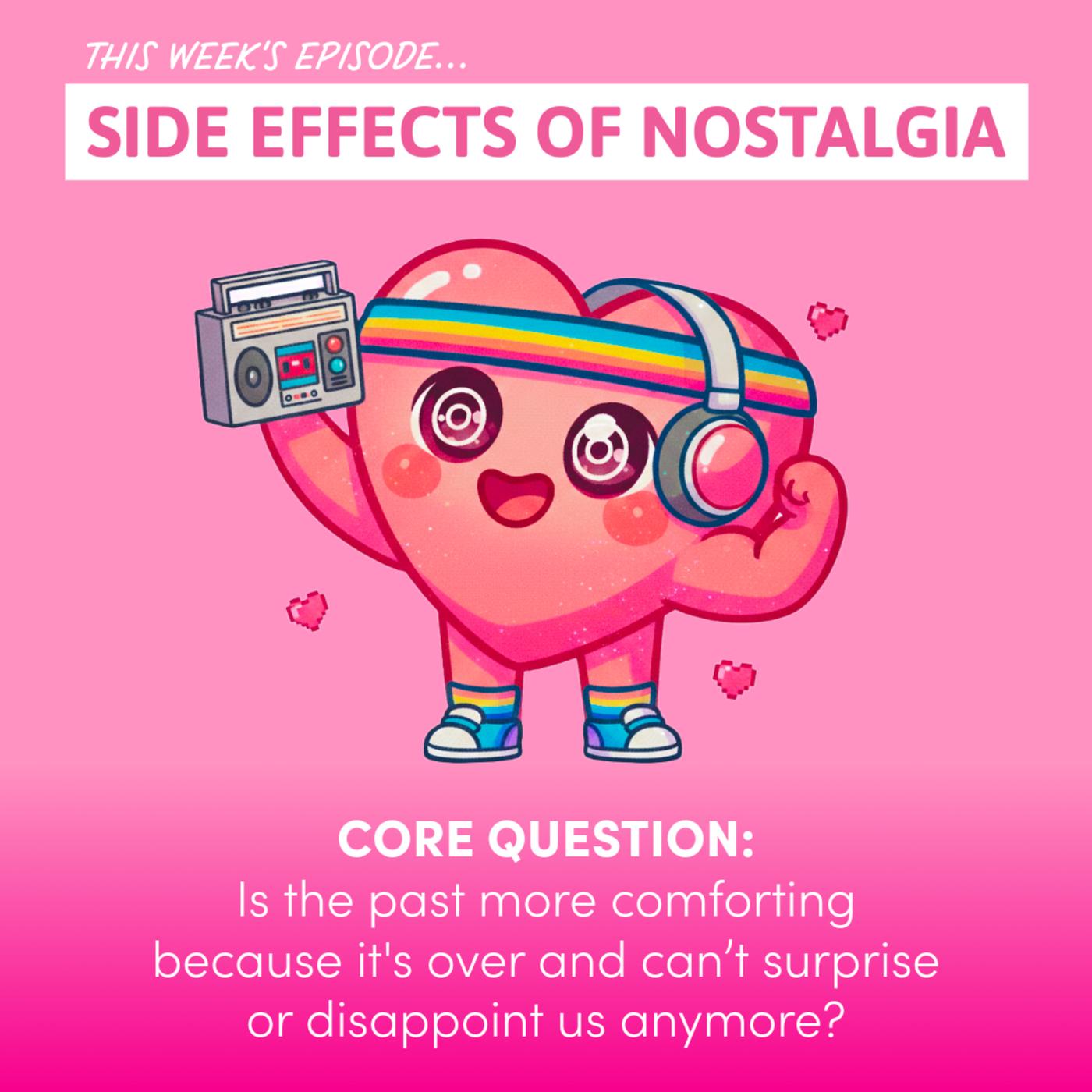 THIS WEEK'S EPISODE...

SIDE EFFECTS OF NOSTALGIA

CORE QUESTION:
Is the past more comforting because it's over and can't surprise or disappoint us anymore?